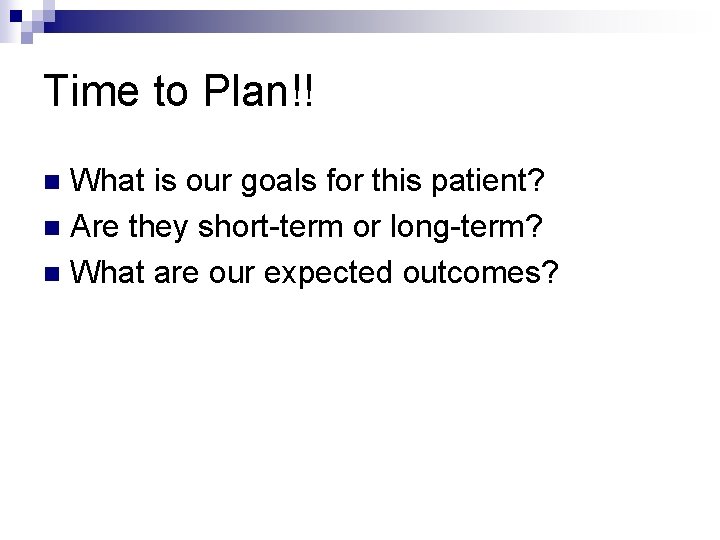 Time to Plan!!

What is our goals for this patient?
Are they short-term or long-term?
What are our expected outcomes?